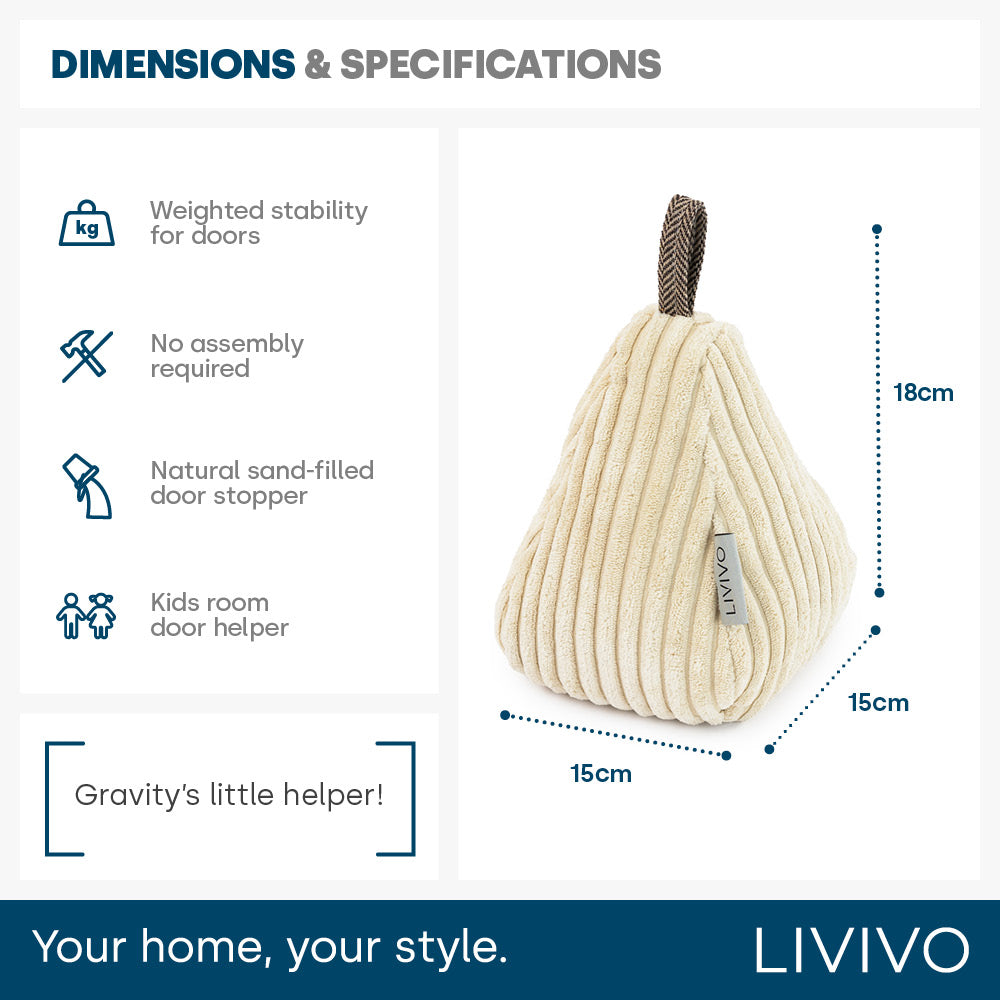 DIMENSIONS & SPECIFICATIONS

kg

Weighted stability for doors

No assembly required

Natural sand-filled door stopper

Kids room door helper

Gravity's little helper!

LIVIVO

18cm

15cm

15cm

Your home, your style.

LIVIVO